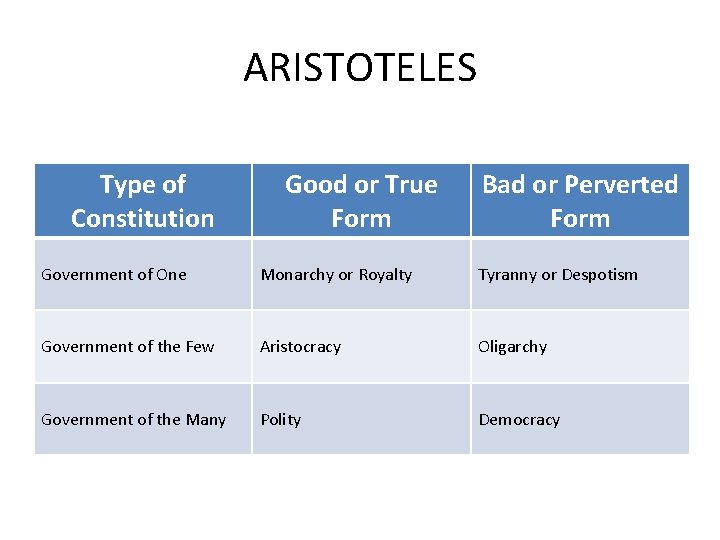 ARISTOTELES

| Type of Constitution | Good or True Form | Bad or Perverted Form |
|---|---|---|
| Government of One | Monarchy or Royalty | Tyranny or Despotism |
| Government of the Few | Aristocracy | Oligarchy |
| Government of the Many | Polity | Democracy |